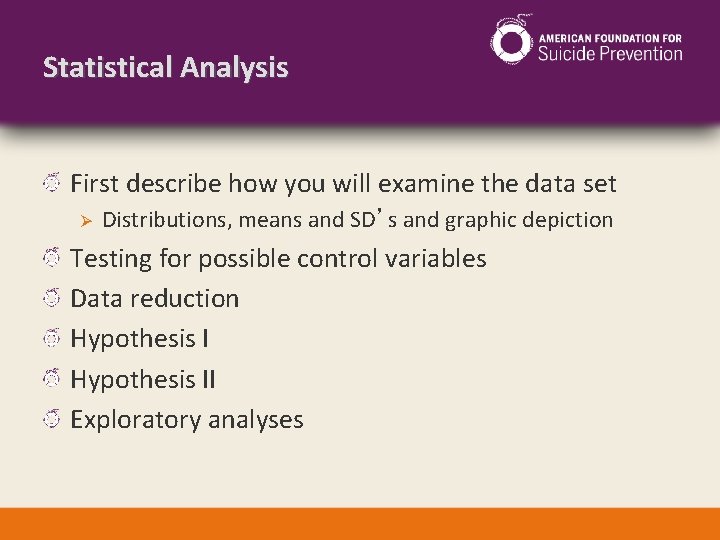 AMERICAN FOUNDATION FOR
Suicide Prevention

Statistical Analysis

First describe how you will examine the data set
Distributions, means and SD’s and graphic depiction
Testing for possible control variables
Data reduction
Hypothesis I
Hypothesis II
Exploratory analyses